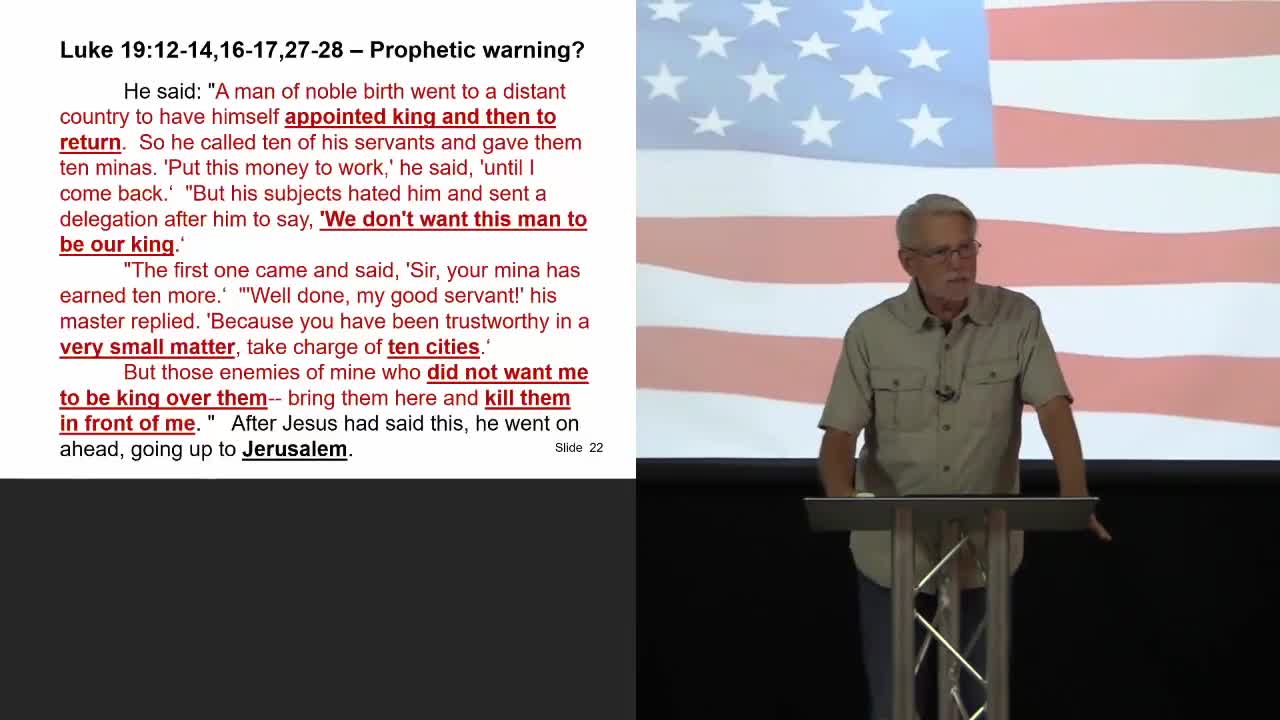 Luke 19:12-14,16-17,27-28 – Prophetic warning?

He said: "A man of noble birth went to a distant country to have himself appointed king and then to return. So he called ten of his servants and gave them ten minas. 'Put this money to work,' he said, 'until I come back.' "But his subjects hated him and sent a delegation after him to say, 'We don't want this man to be our king.'

"The first one came and said, 'Sir, your mina has earned ten more.' "'Well done, my good servant!' his master replied. 'Because you have been trustworthy in a very small matter, take charge of ten cities.'

But those enemies of mine who did not want me to be king over them-- bring them here and kill them in front of me. " After Jesus had said this, he went on ahead, going up to Jerusalem.

Slide 22